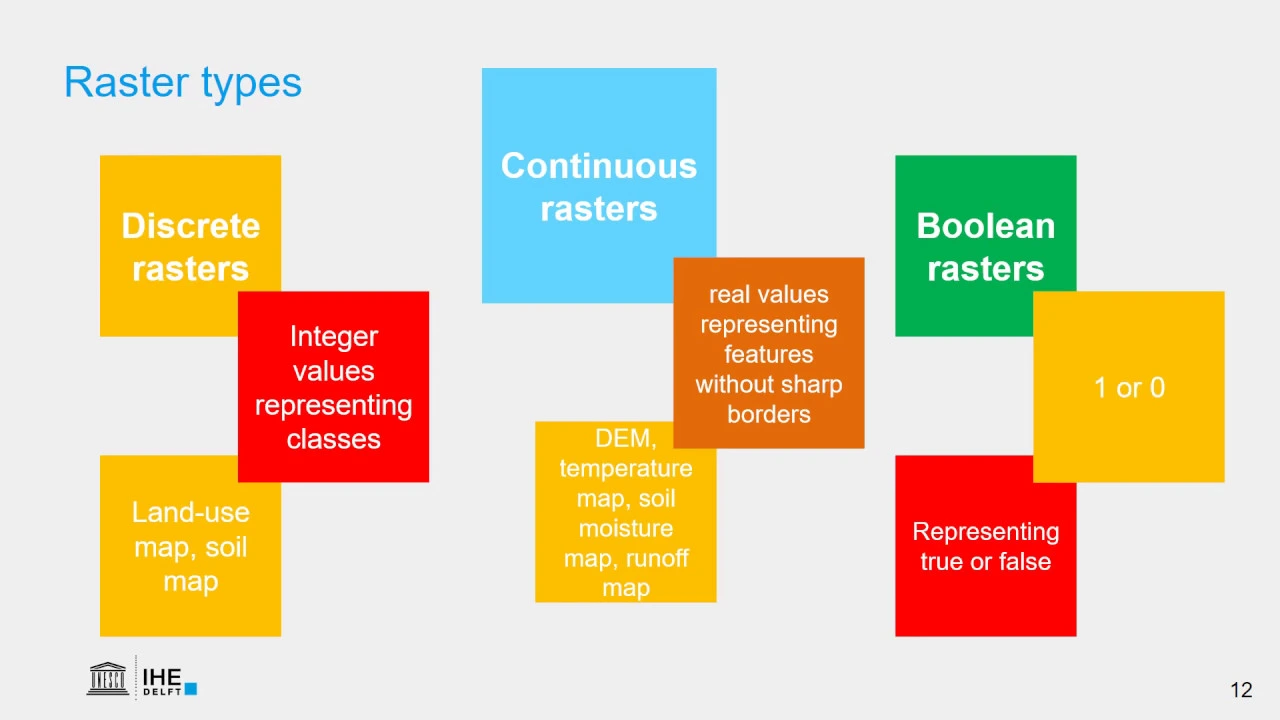 Raster types

Discrete rasters

Integer values representing classes

Land-use map, soil map

Continuous rasters

real values representing features without sharp borders

DEM, temperature map, soil moisture map, runoff map

Boolean rasters

1 or 0

Representing true or false

UNESCO

IHE DELFT

12